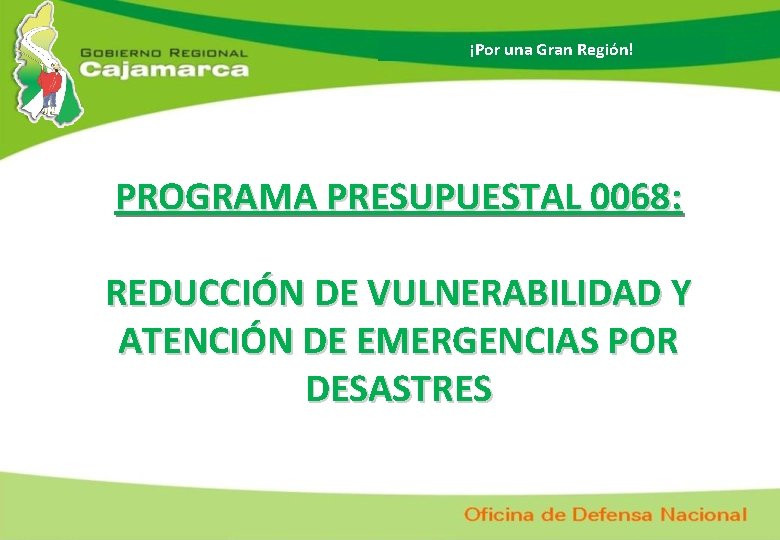 GOBIERNO REGIONAL
Cajamarca

¡Por una Gran Región!

PROGRAMA PRESUPUESTAL 0068:

REDUCCIÓN DE VULNERABILIDAD Y ATENCIÓN DE EMERGENCIAS POR DESASTRES

Oficina de Defensa Nacional